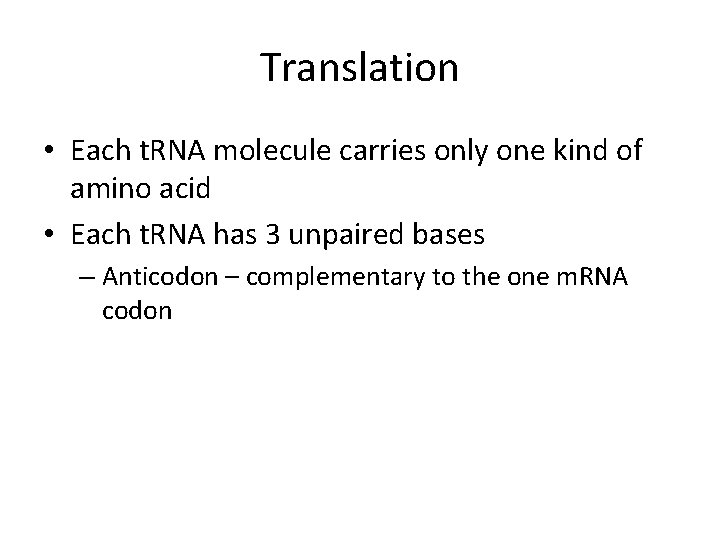 Translation

• Each tRNA molecule carries only one kind of amino acid
• Each tRNA has 3 unpaired bases
– Anticodon – complementary to the one mRNA codon